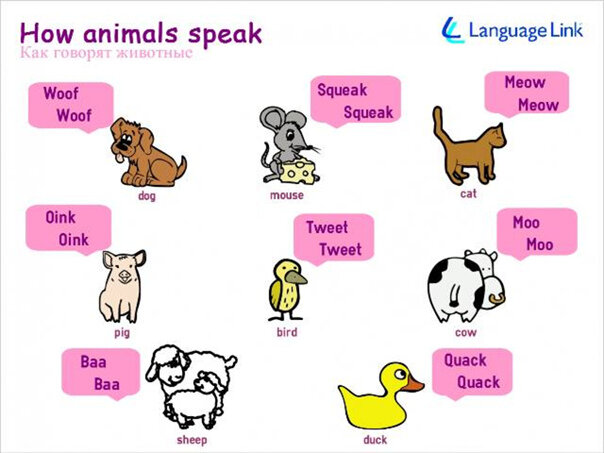 How animals speak
Как говорят животные

Language Link

Woof
Woof
dog

Squeak
Squeak
mouse

Meow
Meow
cat

Oink
Oink
pig

Tweet
Tweet
bird

Moo
Moo
cow

Baa
Baa
sheep

Quack
Quack
duck